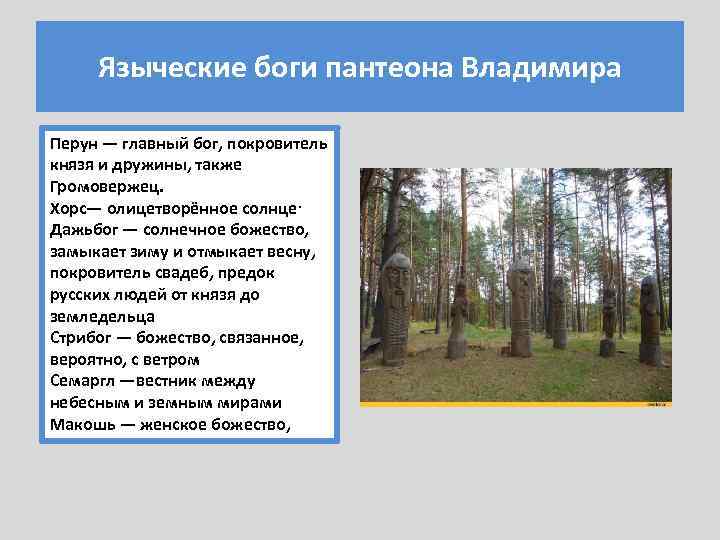 Языческие боги пантеона Владимира

Перун — главный бог, покровитель князя и дружины, также Громовержец.
Хорс— олицетворённое солнце·
Дажьбог — солнечное божество, замыкает зиму и отмыкает весну, покровитель свадеб, предок русских людей от князя до земледельца
Стрибог — божество, связанное, вероятно, с ветром
Семаргл —вестник между небесным и земным мирами
Макошь — женское божество,